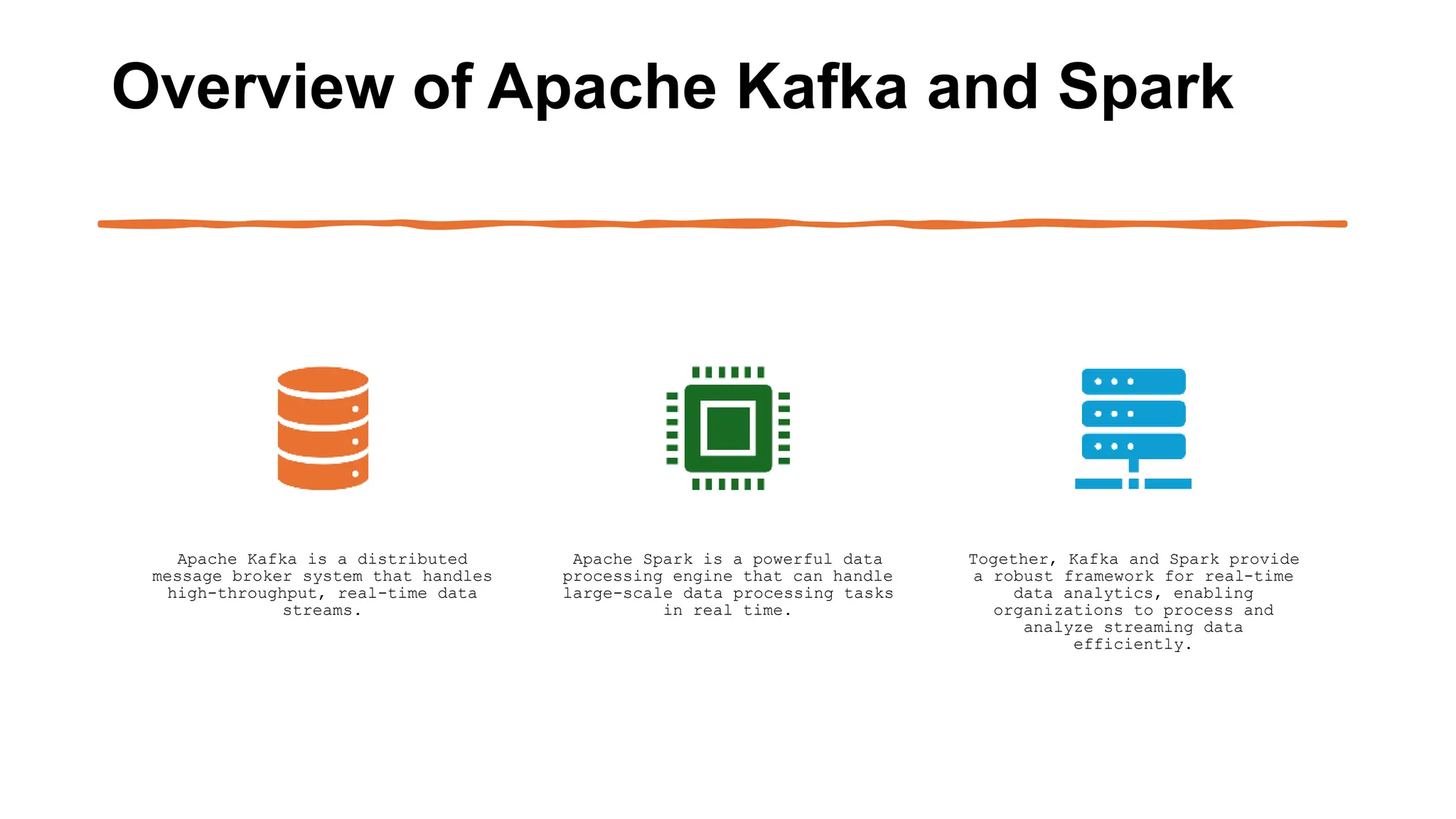 Overview of Apache Kafka and Spark

Apache Kafka is a distributed message broker system that handles high-throughput, real-time data streams.

Apache Spark is a powerful data processing engine that can handle large-scale data processing tasks in real time.

Together, Kafka and Spark provide a robust framework for real-time data analytics, enabling organizations to process and analyze streaming data efficiently.